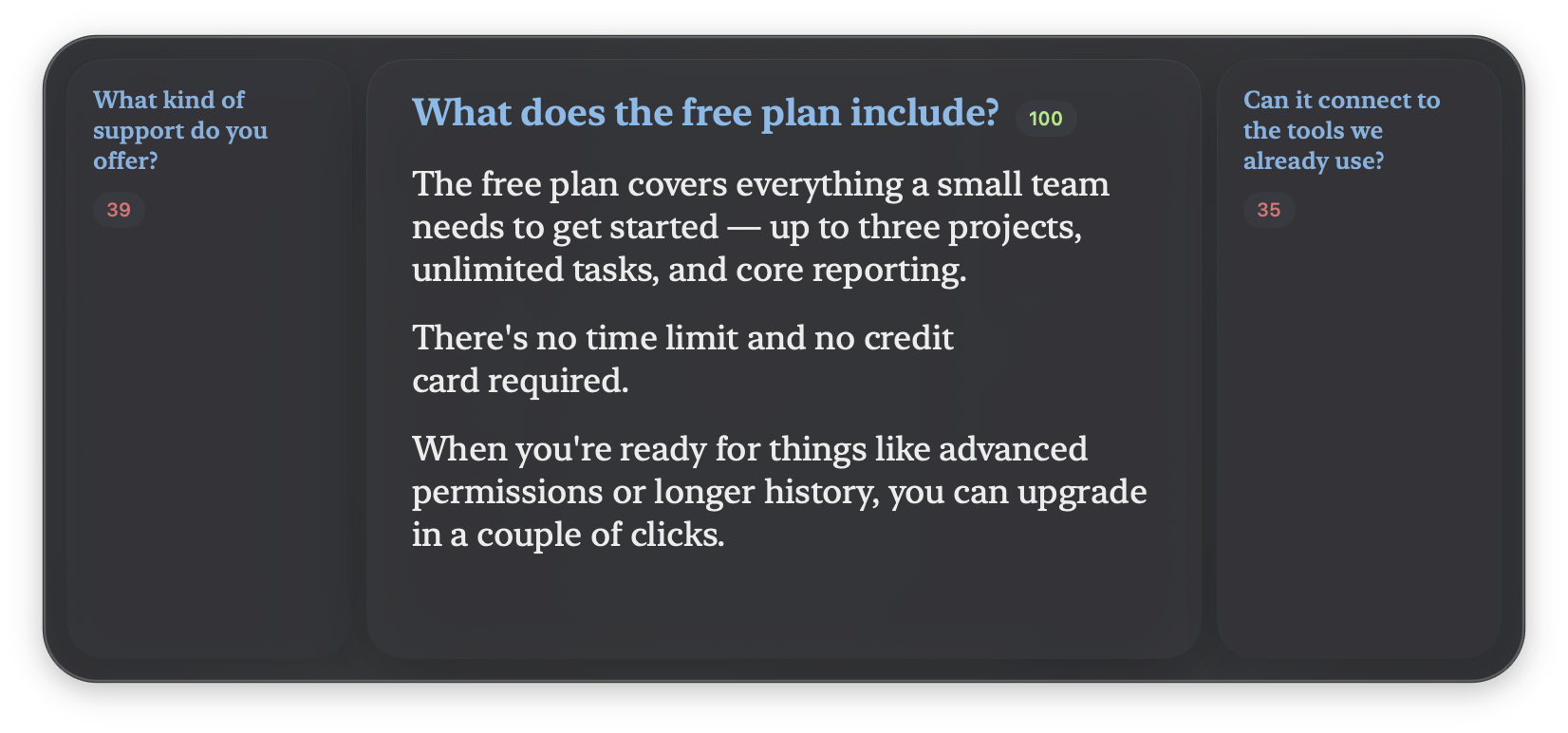 What kind of support do you offer?

39

What does the free plan include? 100

The free plan covers everything a small team needs to get started — up to three projects, unlimited tasks, and core reporting.

There's no time limit and no credit card required.

When you're ready for things like advanced permissions or longer history, you can upgrade in a couple of clicks.

Can it connect to the tools we already use?

35